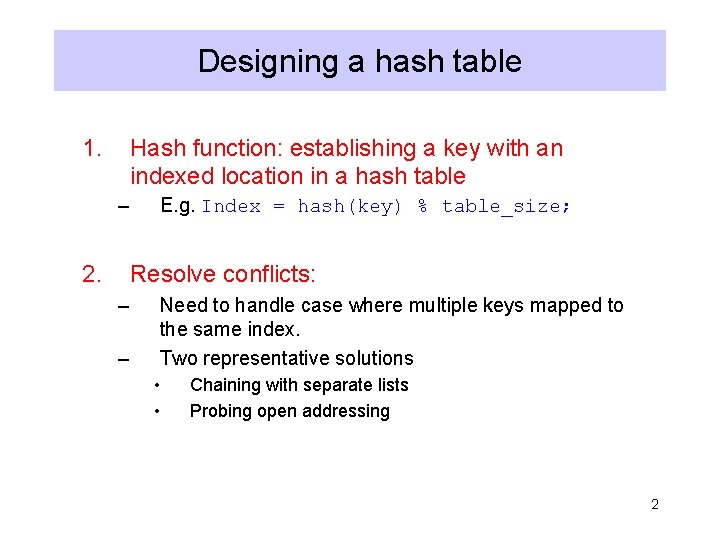 Designing a hash table

1. Hash function: establishing a key with an indexed location in a hash table
– E.g. Index = hash(key) % table_size;

2. Resolve conflicts:
– Need to handle case where multiple keys mapped to the same index.
– Two representative solutions
• Chaining with separate lists
• Probing open addressing

2